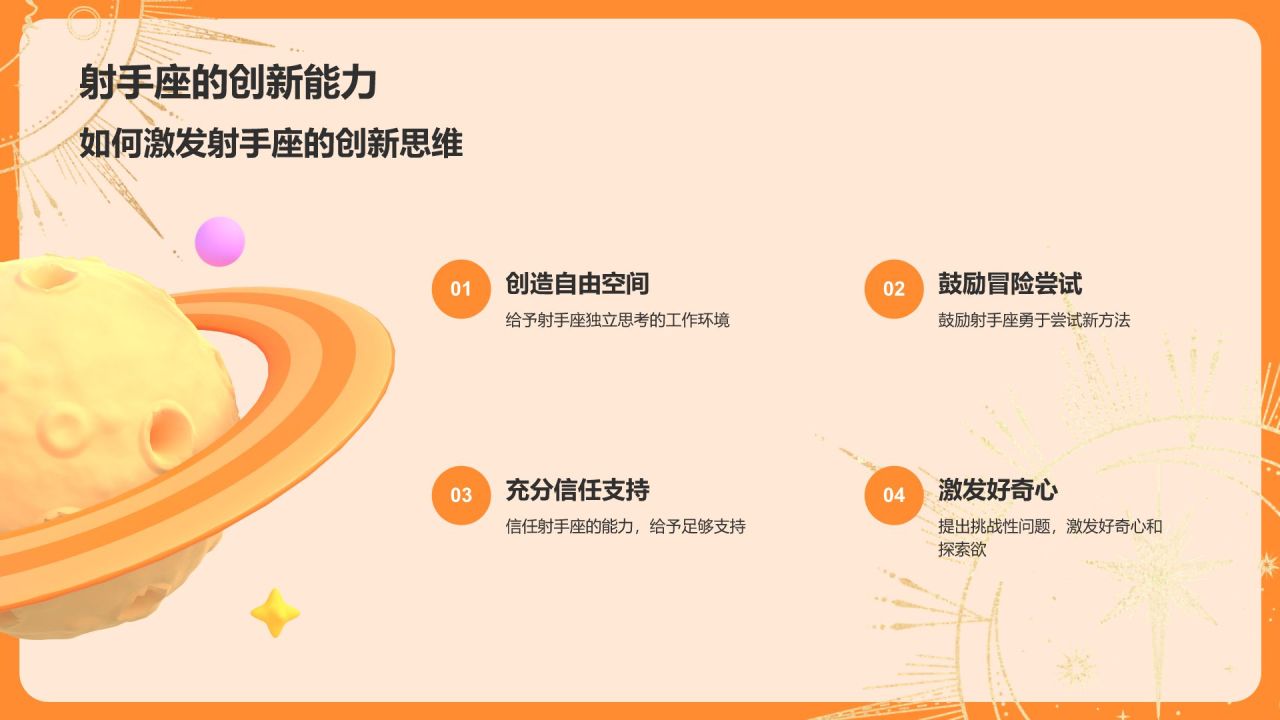 射手座的创新能力

如何激发射手座的创新思维

01
创造自由空间
给予射手座独立思考的工作环境

02
鼓励冒险尝试
鼓励射手座勇于尝试新方法

03
充分信任支持
信任射手座的能力，给予足够支持

04
激发好奇心
提出挑战性问题，激发好奇心和探索欲